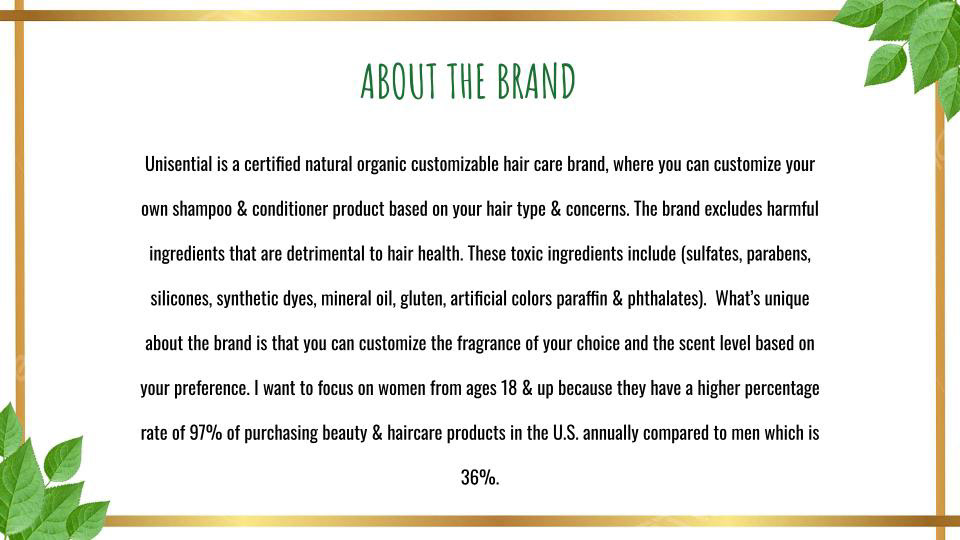 ABOUT THE BRAND

Unisential is a certified natural organic customizable hair care brand, where you can customize your own shampoo & conditioner product based on your hair type & concerns. The brand excludes harmful ingredients that are detrimental to hair health. These toxic ingredients include (sulfates, parabens, silicones, synthetic dyes, mineral oil, gluten, artificial colors paraffin & phthalates).  What's unique about the brand is that you can customize the fragrance of your choice and the scent level based on your preference. I want to focus on women from ages 18 & up because they have a higher percentage rate of 97% of purchasing beauty & haircare products in the U.S. annually compared to men which is 36%.